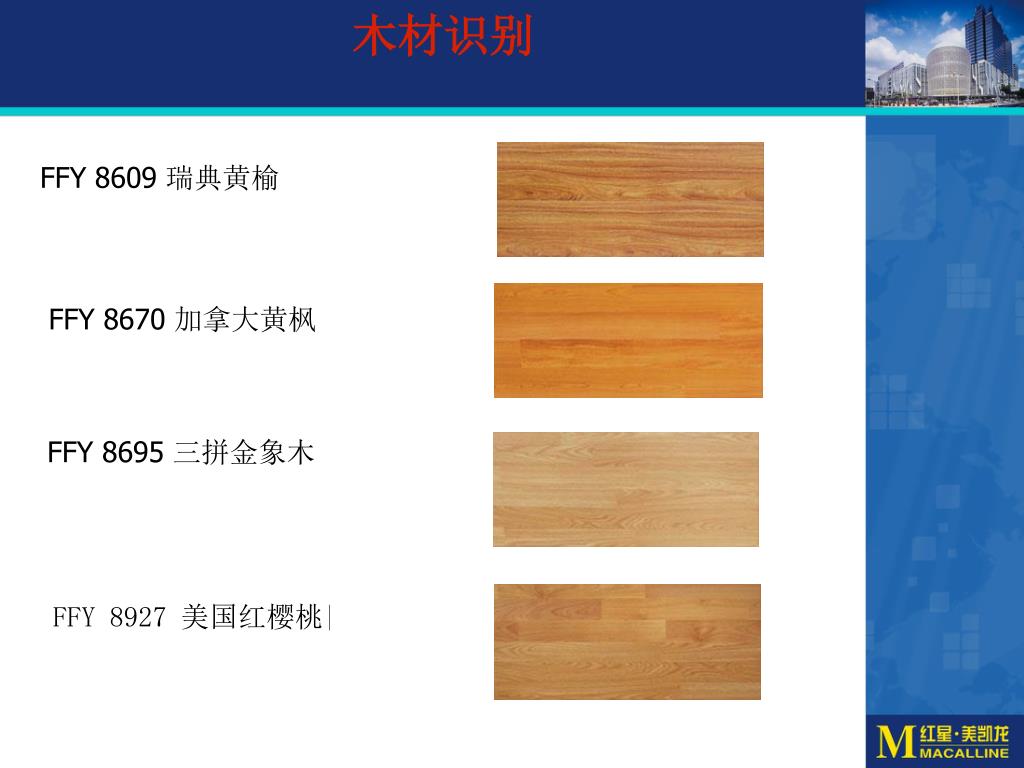 木材识别

FFY 8609 瑞典黄榆

FFY 8670 加拿大黄枫

FFY 8695 三拼金象木

FFY 8927 美国红樱桃|

M 红星·美凯龙 MACALLINE